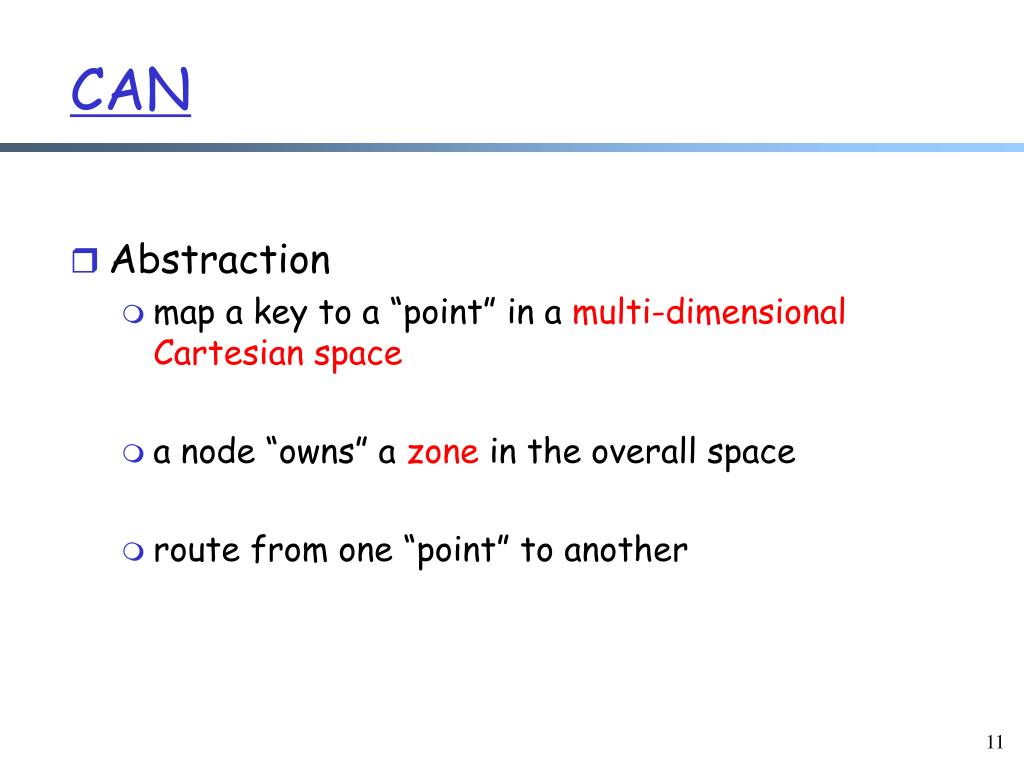 CAN

Abstraction

map a key to a “point” in a multi-dimensional Cartesian space

a node “owns” a zone in the overall space

route from one “point” to another

11